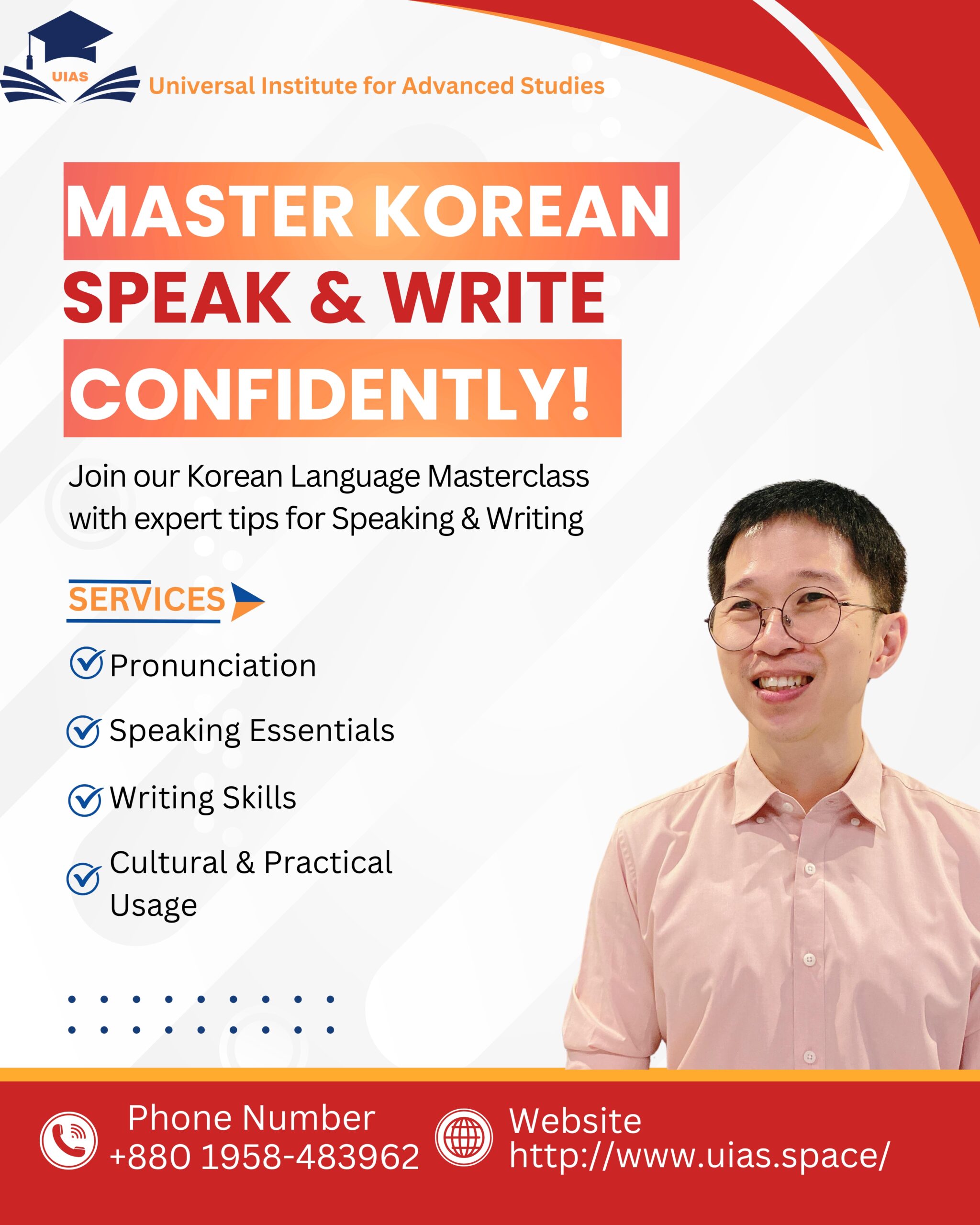 UIAS
Universal Institute for Advanced Studies

MASTER KOREAN
SPEAK & WRITE
CONFIDENTLY!

Join our Korean Language Masterclass with expert tips for Speaking & Writing

SERVICES

Pronunciation

Speaking Essentials

Writing Skills

Cultural & Practical Usage

Phone Number
+880 1958-483962

Website
http://www.uias.space/